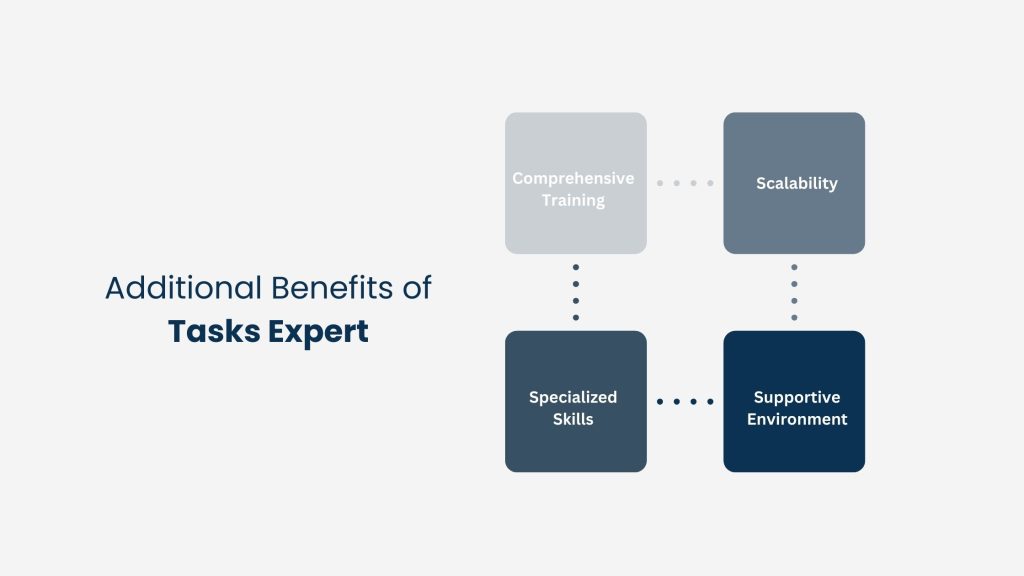 Additional Benefits of
Tasks Expert

Comprehensive Training

Scalability

Specialized Skills

Supportive Environment